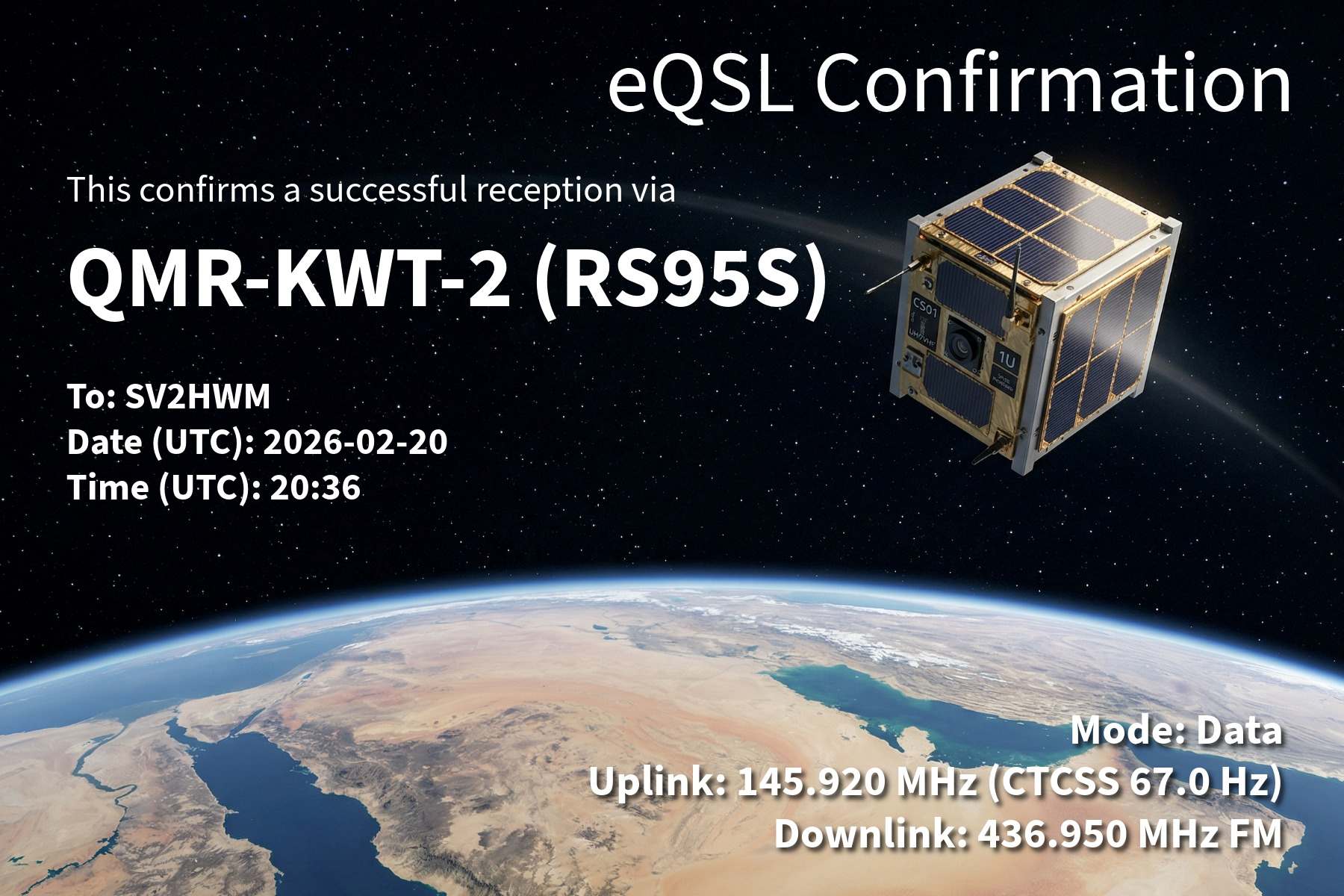 eQSL Confirmation

This confirms a successful reception via

QMR-KWT-2 (RS95S)

To: SV2HWM
Date (UTC): 2026-02-20
Time (UTC): 20:36

CS01
UHF/VHF
1U

Mode: Data
Uplink: 145.920 MHz (CTCSS 67.0 Hz)
Downlink: 436.950 MHz FM